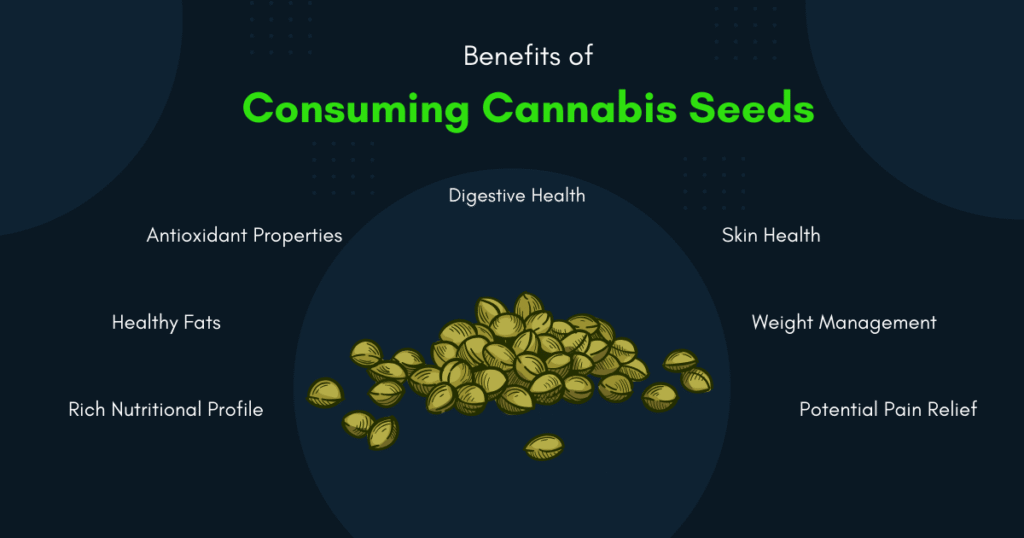 Benefits of
Consuming Cannabis Seeds

Digestive Health

Antioxidant Properties

Skin Health

Healthy Fats

Weight Management

Rich Nutritional Profile

Potential Pain Relief